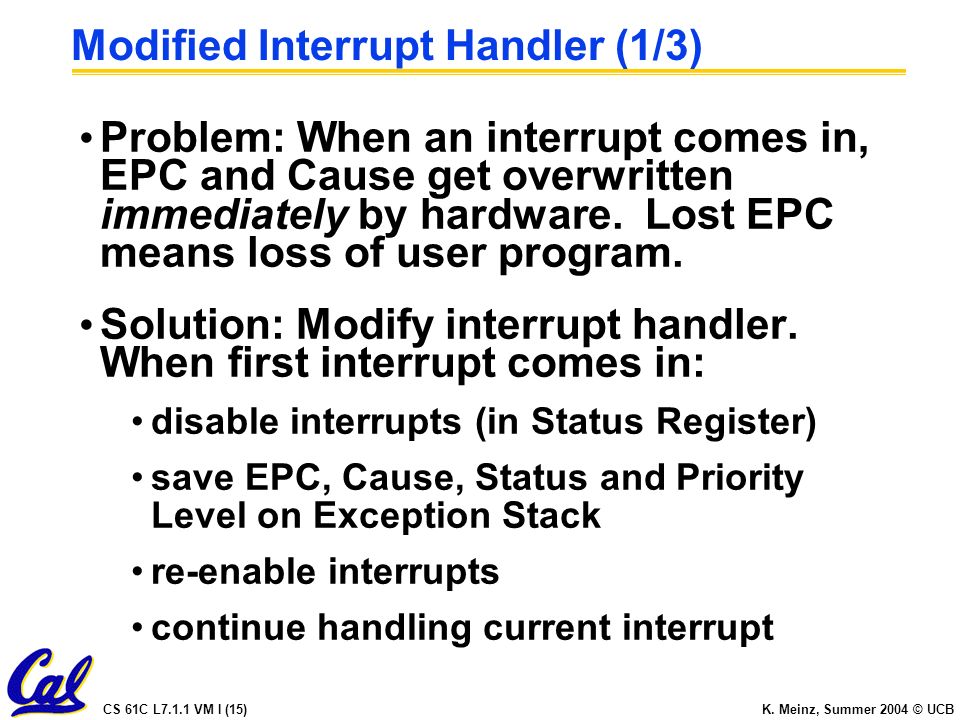 Modified Interrupt Handler (1/3)

• Problem: When an interrupt comes in, EPC and Cause get overwritten immediately by hardware. Lost EPC means loss of user program.

• Solution: Modify interrupt handler. When first interrupt comes in:

• disable interrupts (in Status Register)

• save EPC, Cause, Status and Priority Level on Exception Stack

• re-enable interrupts

• continue handling current interrupt

Cal

CS 61C L7.1.1 VM I (15)

K. Meinz, Summer 2004 © UCB